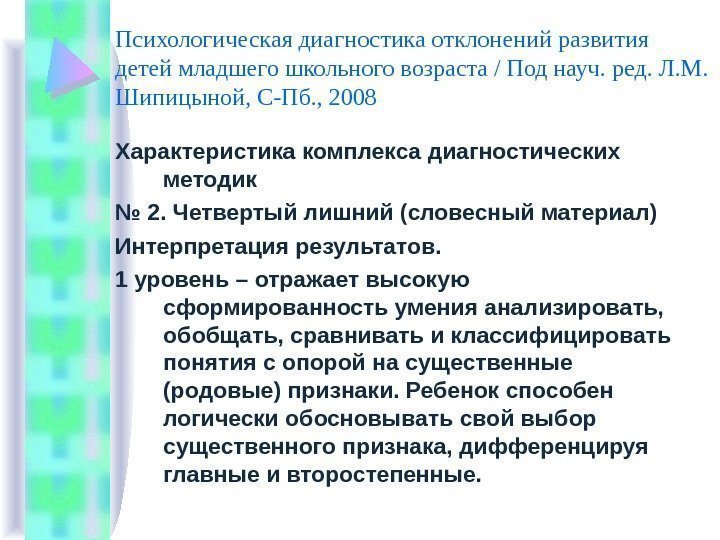 Психологическая диагностика отклонений развития детей младшего школьного возраста / Под науч. ред. Л.М. Шипицыной, С-Пб., 2008

Характеристика комплекса диагностических методик

№ 2. Четвертый лишний (словесный материал)

Интерпретация результатов.

1 уровень – отражает высокую сформированность умения анализировать, обобщать, сравнивать и классифицировать понятия с опорой на существенные (родовые) признаки. Ребенок способен логически обосновывать свой выбор существенного признака, дифференцируя главные и второстепенные.